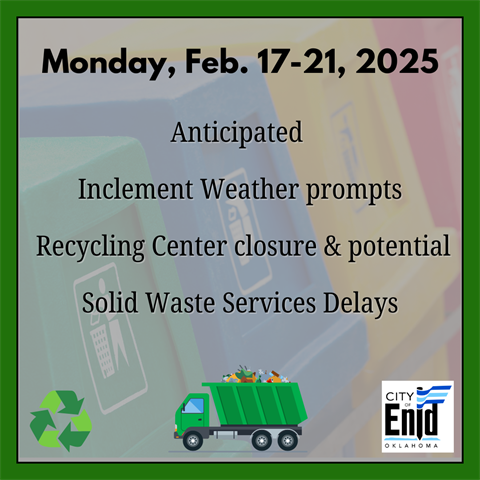 Monday, Feb. 17-21, 2025

Anticipated

Inclement Weather prompts

Recycling Center closure & potential

Solid Waste Services Delays

CITY OF Enid OKLAHOMA